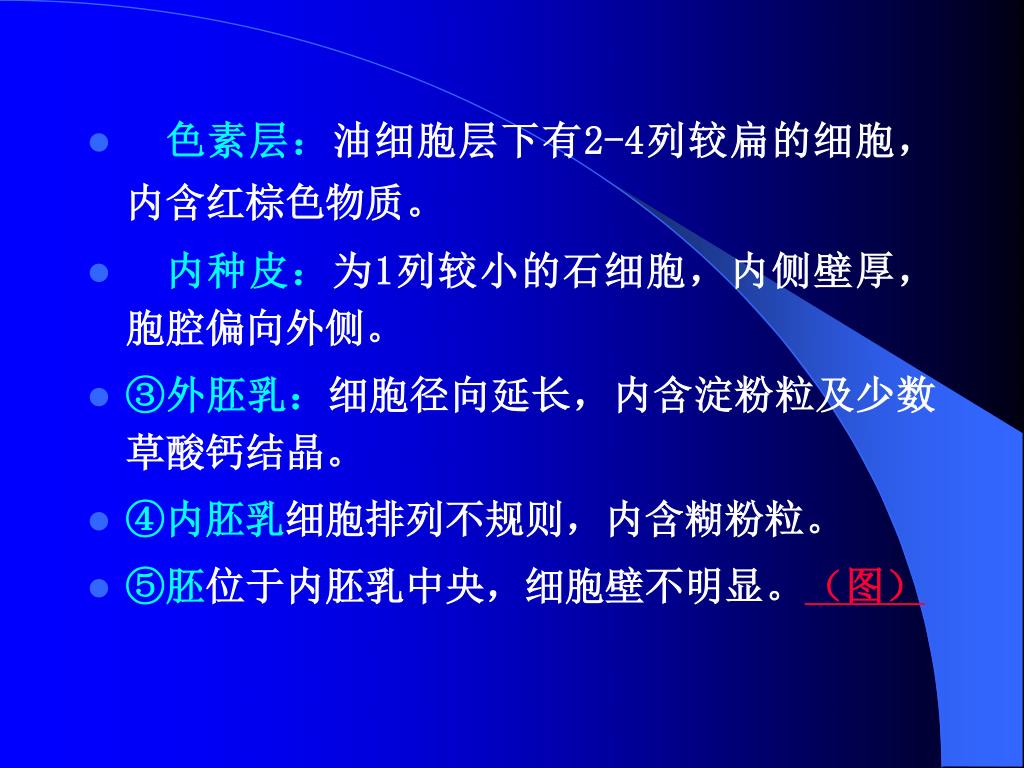 色素层：油细胞层下有2-4列较扁的细胞，内含红棕色物质。

内种皮：为1列较小的石细胞，内侧壁厚，胞腔偏向外侧。

③外胚乳：细胞径向延长，内含淀粉粒及少数草酸钙结晶。

④内胚乳细胞排列不规则，内含糊粉粒。

⑤胚位于内胚乳中央，细胞壁不明显。（图）